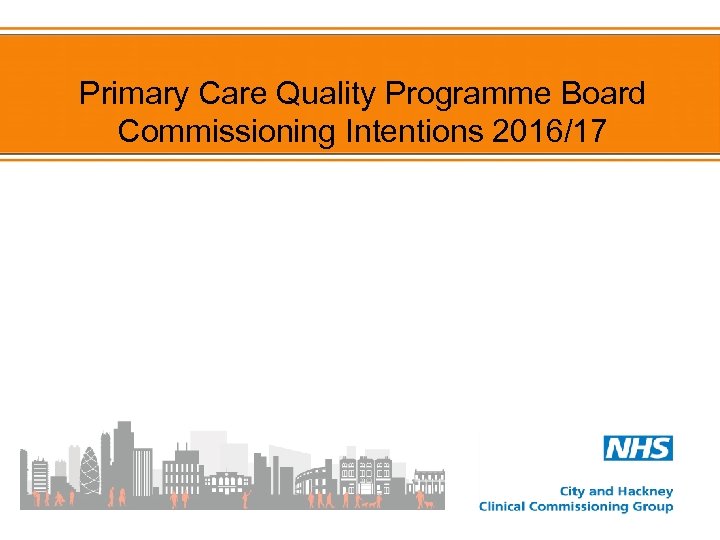 Primary Care Quality Programme Board
Commissioning Intentions 2016/17

NHS

City and Hackney
Clinical Commissioning Group